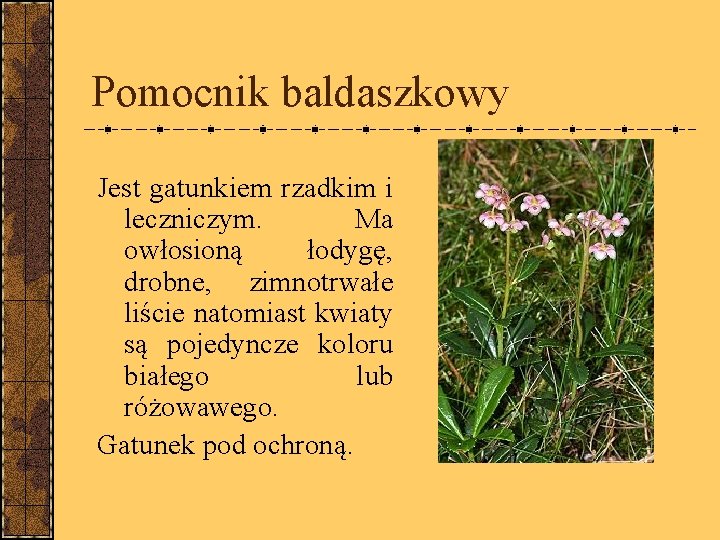 Pomocnik baldaszkowy

Jest gatunkiem rzadkim i leczniczym. Ma owłosioną łodygę, drobne, zimnotrwałe liście natomiast kwiaty są pojedyncze koloru białego lub różowawego.

Gatunek pod ochroną.